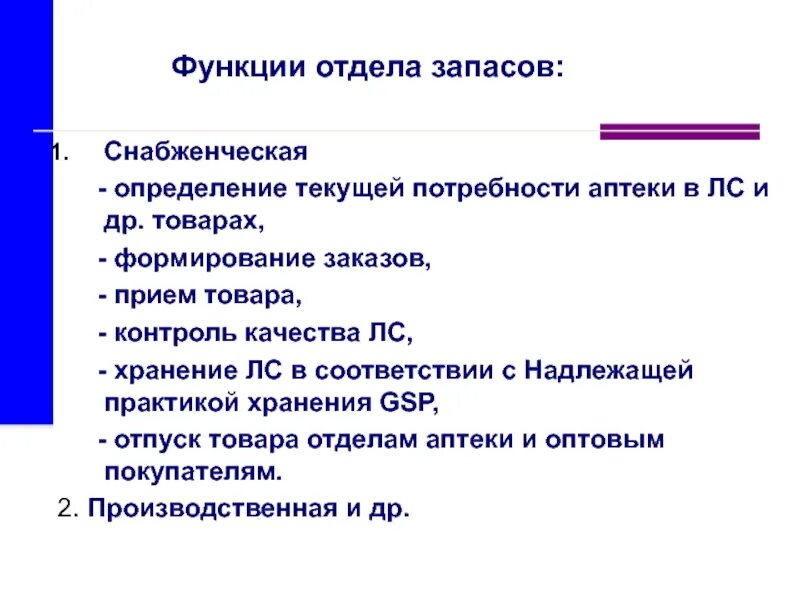 Функции отдела запасов:

1. Снабженческая

- определение текущей потребности аптеки в ЛС и др. товарах,

- формирование заказов,

- прием товара,

- контроль качества ЛС,

- хранение ЛС в соответствии с Надлежащей практикой хранения GSP,

- отпуск товара отделам аптеки и оптовым покупателям.

2. Производственная и др.